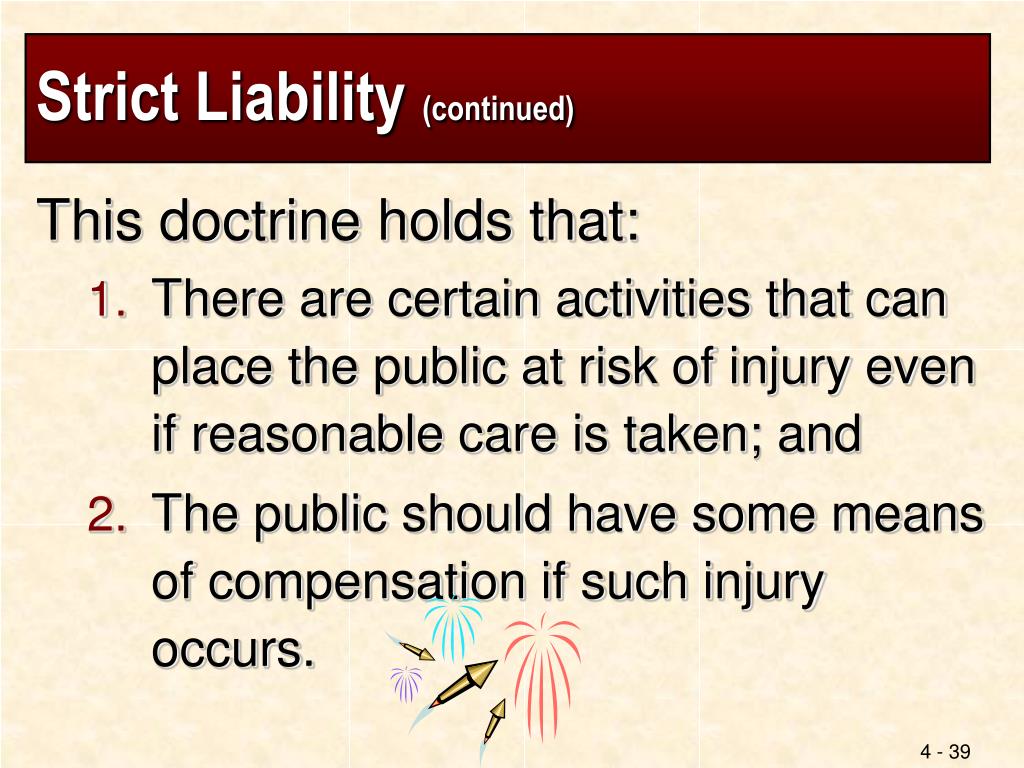 Strict Liability (continued)

This doctrine holds that:

1. There are certain activities that can place the public at risk of injury even if reasonable care is taken; and
2. The public should have some means of compensation if such injury occurs.

4 - 39